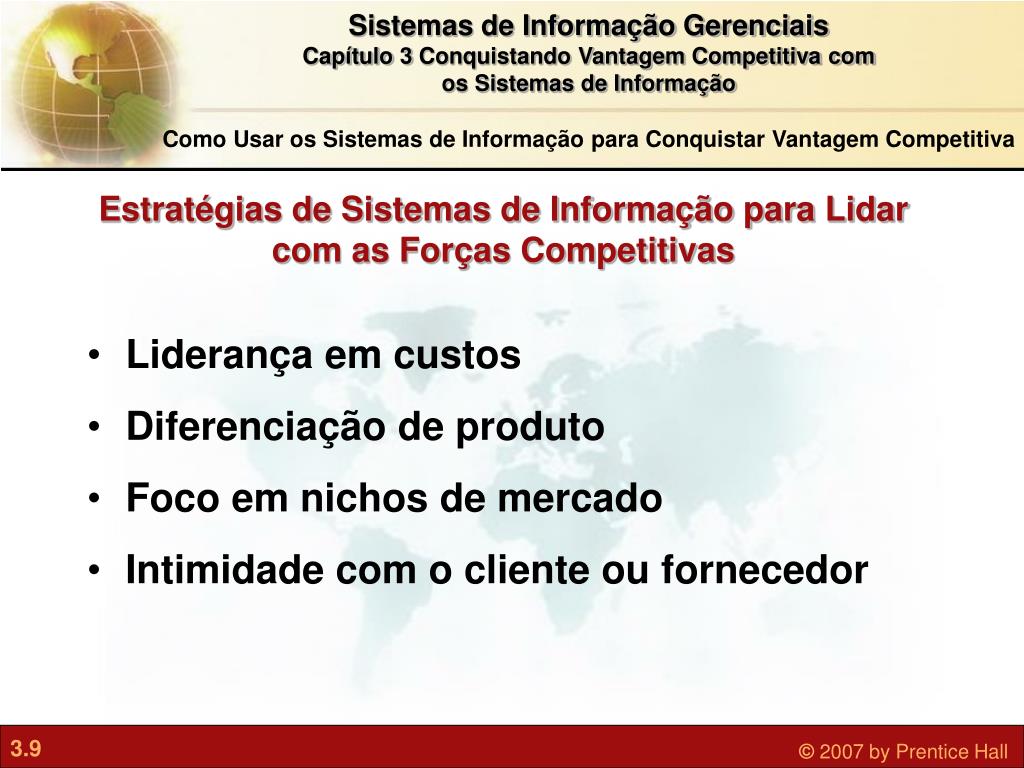 Sistemas de Informação Gerenciais
Capítulo 3 Conquistando Vantagem Competitiva com os Sistemas de Informação

Como Usar os Sistemas de Informação para Conquistar Vantagem Competitiva

Estratégias de Sistemas de Informação para Lidar com as Forças Competitivas

• Liderança em custos
• Diferenciação de produto
• Foco em nichos de mercado
• Intimidade com o cliente ou fornecedor

3.9

© 2007 by Prentice Hall